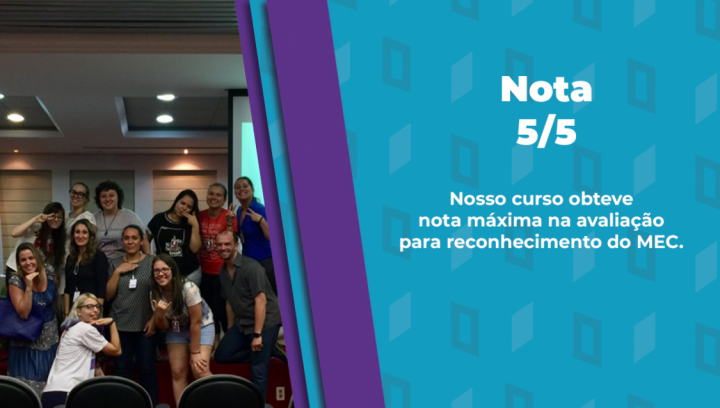 Nota
5/5

Nosso curso obteve nota máxima na avaliação para reconhecimento do MEC.